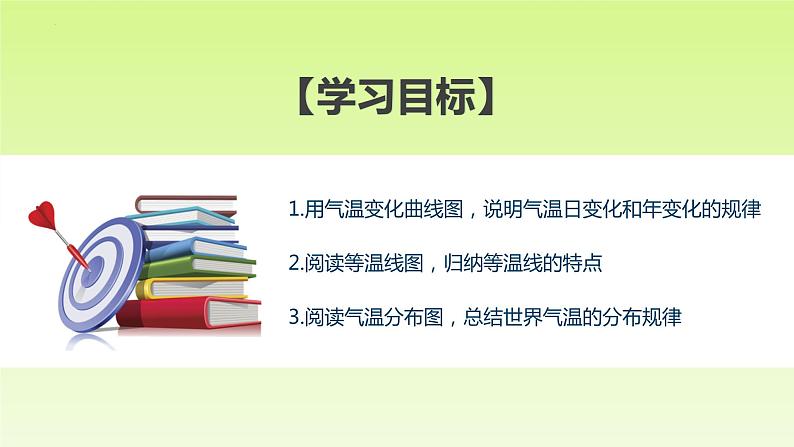 【学习目标】

1.用气温变化曲线图，说明气温日变化和年变化的规律

2.阅读等温线图，归纳等温线的特点

3.阅读气温分布图，总结世界气温的分布规律